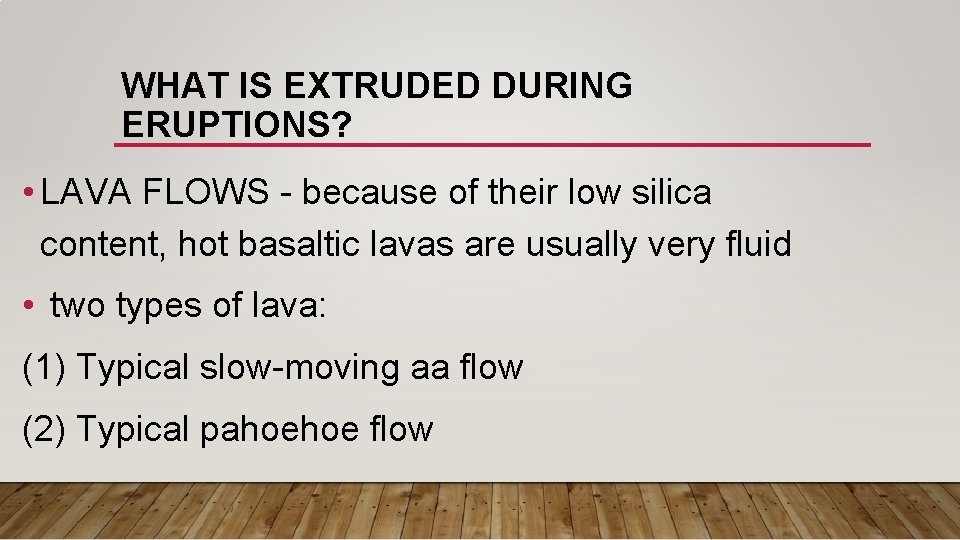 WHAT IS EXTRUDED DURING ERUPTIONS?

• LAVA FLOWS - because of their low silica content, hot basaltic lavas are usually very fluid

• two types of lava:

(1) Typical slow-moving aa flow

(2) Typical pahoehoe flow